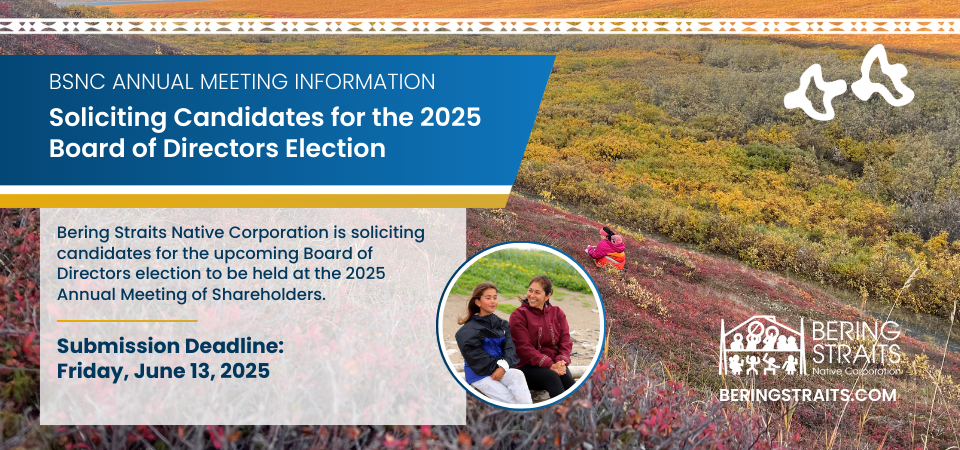 BSNC ANNUAL MEETING INFORMATION

Soliciting Candidates for the 2025 Board of Directors Election

Bering Straits Native Corporation is soliciting candidates for the upcoming Board of Directors election to be held at the 2025 Annual Meeting of Shareholders.

Submission Deadline: Friday, June 13, 2025

BERING STRAITS Native Corporation

BERINGSTRAITS.COM